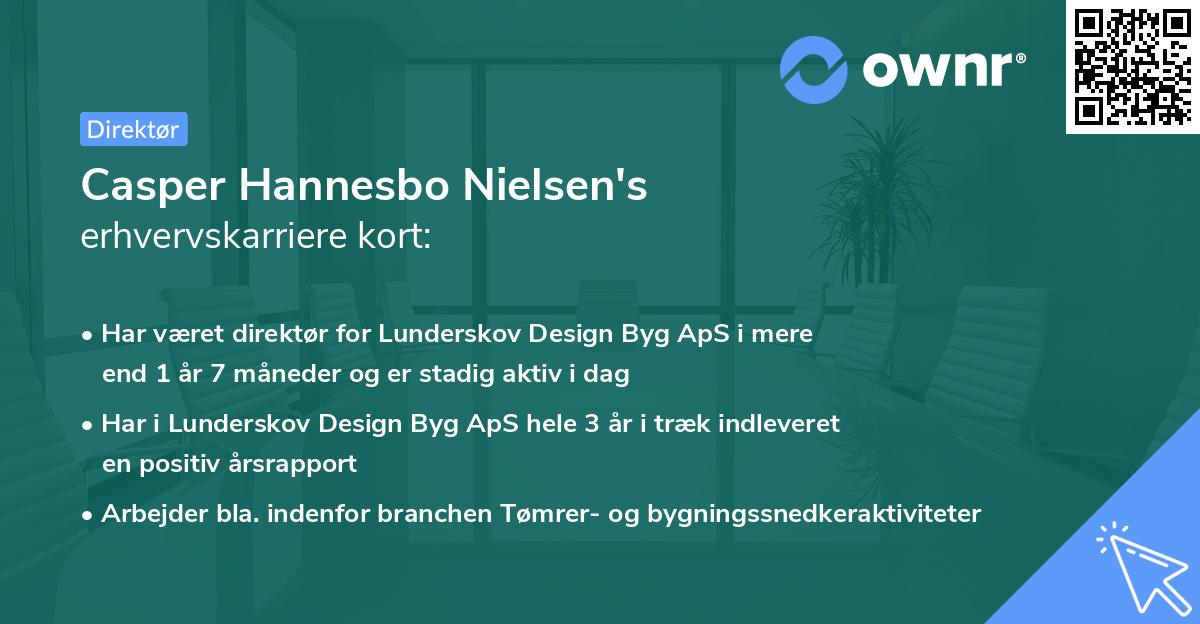 ownr®

Direktør

Casper Hannesbo Nielsen's erhvervskarriere kort:

• Har været direktør for Lunderskov Design Byg ApS i mere end 1 år 7 måneder og er stadig aktiv i dag

• Har i Lunderskov Design Byg ApS hele 3 år i træk indleveret en positiv årsrapport

• Arbejder bla. indenfor branchen Tømrer- og bygningssnedkeraktiviteter